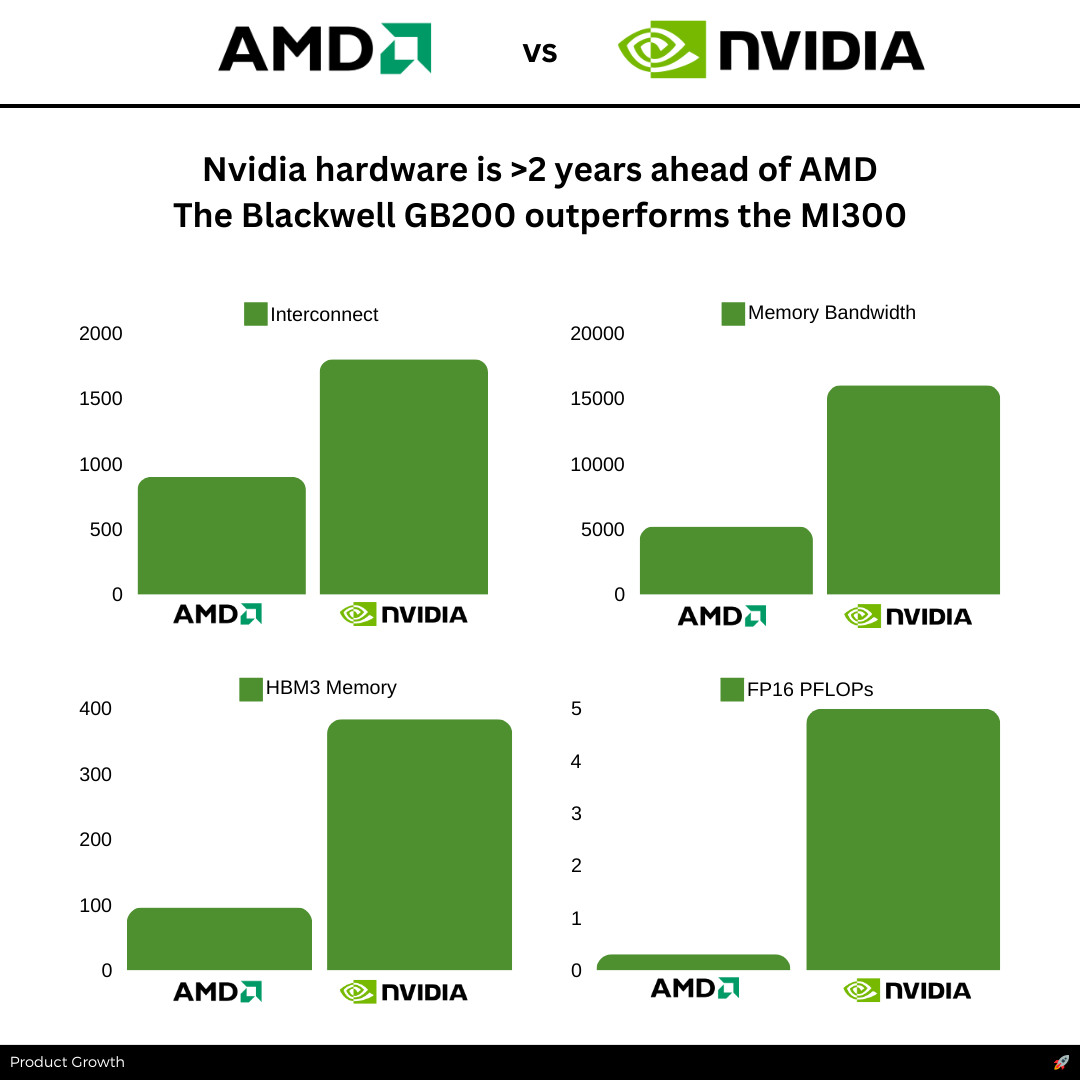 AMD vs NVIDIA

Nvidia hardware is >2 years ahead of AMD
The Blackwell GB200 outperforms the MI300

Interconnect
2000
1500
1000
500
0
AMD
NVIDIA

Memory Bandwidth
20000
15000
10000
5000
0
AMD
NVIDIA

HBM3 Memory
400
300
200
100
0
AMD
NVIDIA

FP16 PFLOPs
5
4
3
2
1
0
AMD
NVIDIA

Product Growth